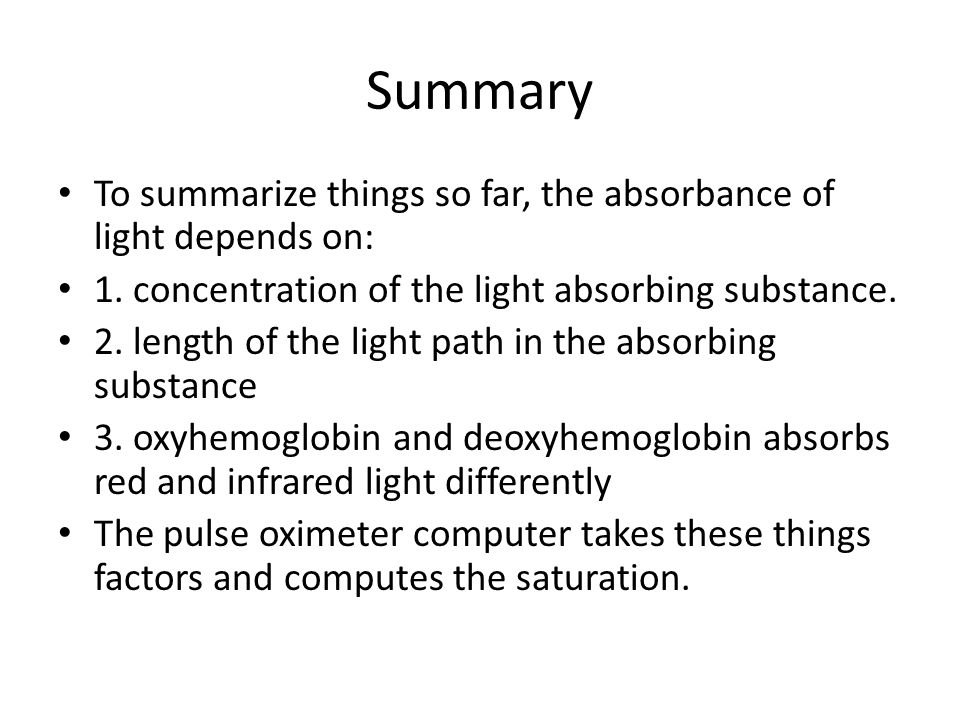 Summary

• To summarize things so far, the absorbance of light depends on:
• 1. concentration of the light absorbing substance.
• 2. length of the light path in the absorbing substance
• 3. oxyhemoglobin and deoxyhemoglobin absorbs red and infrared light differently
• The pulse oximeter computer takes these things factors and computes the saturation.